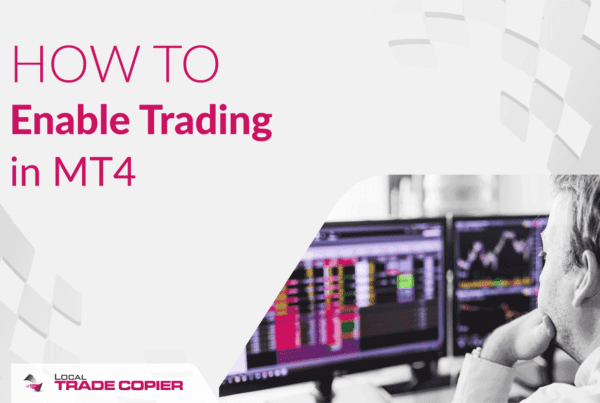 HOW TO
Enable Trading
in MT4

LOCAL
TRADE COPIER